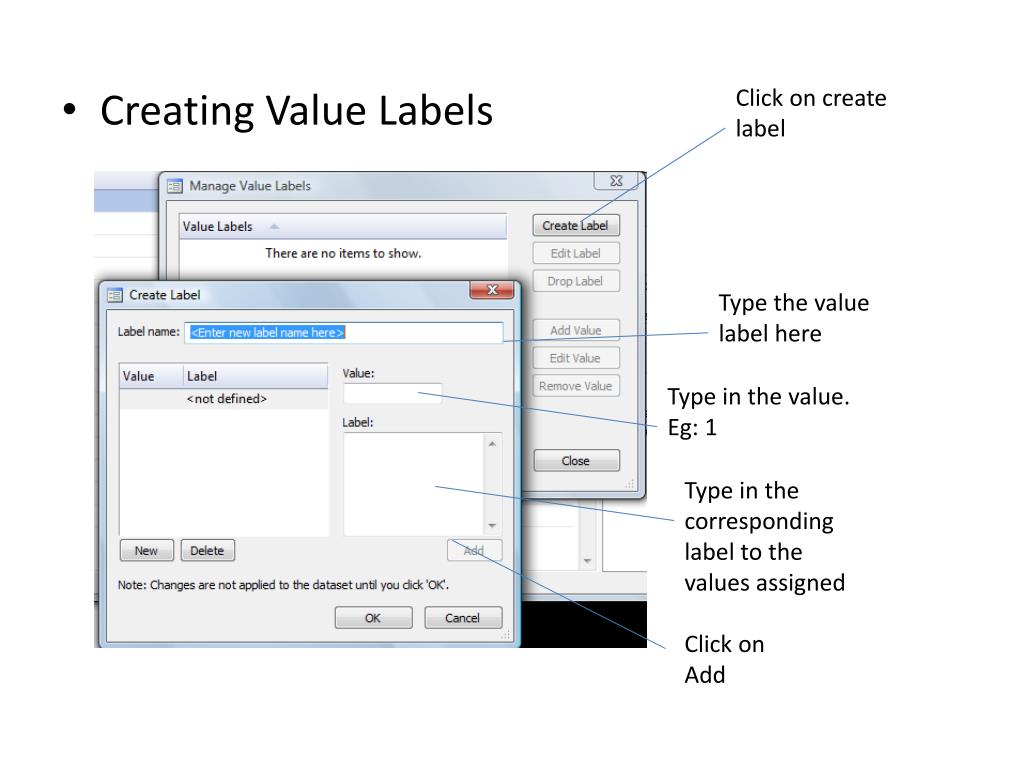 • Creating Value Labels

Click on create label

Manage Value Labels

Value Labels

There are no items to show.

Create Label

Edit Label

Drop Label

Add Value

Edit Value

Remove Value

Close

Create Label

Label name: <Enter new label name here>

| Value | Label |
|---|---|
| | <not defined> |

Value:

Label:

New

Delete

Add

Note: Changes are not applied to the dataset until you click 'OK'.

OK

Cancel

Type the value label here

Type in the value. Eg: 1

Type in the corresponding label to the values assigned

Click on Add